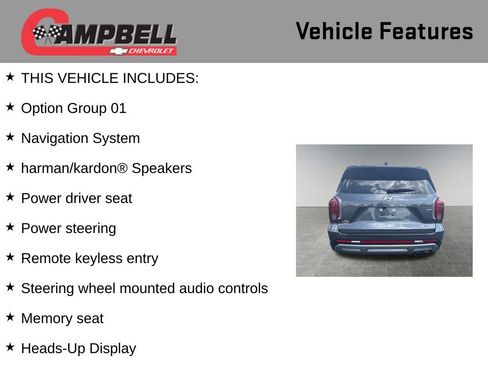 CAMPBELL
CHEVROLET

Vehicle Features

★ THIS VEHICLE INCLUDES:

★ Option Group 01

★ Navigation System

★ harman/kardon® Speakers

★ Power driver seat

★ Power steering

★ Remote keyless entry

★ Steering wheel mounted audio controls

★ Memory seat

★ Heads-Up Display